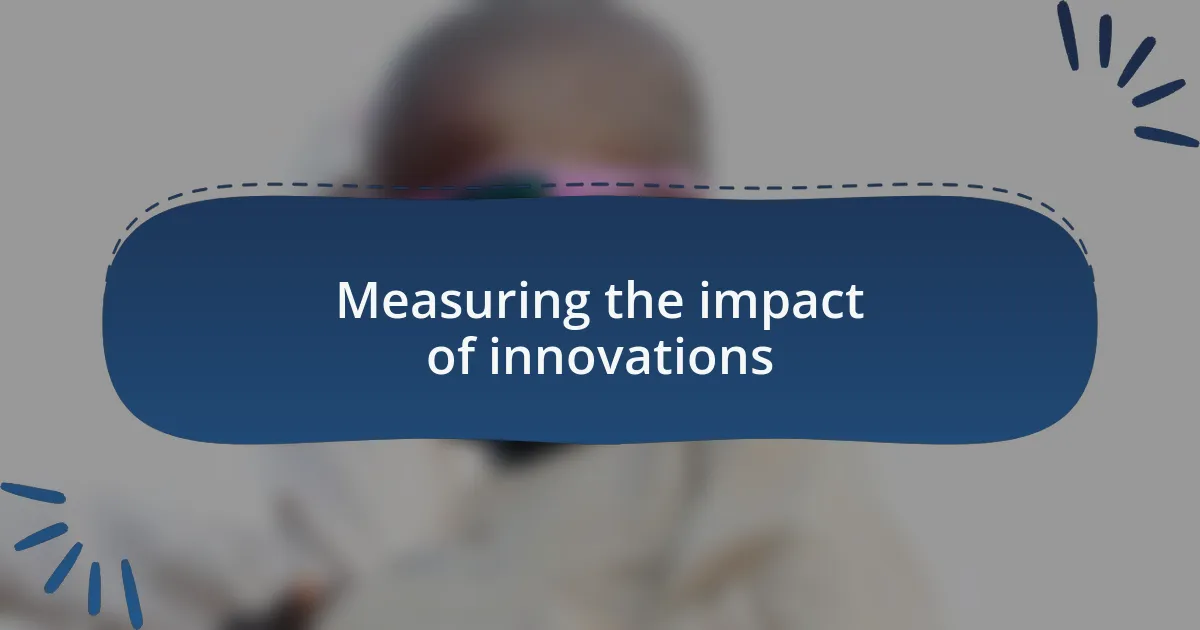 Measuring the impact of innovations